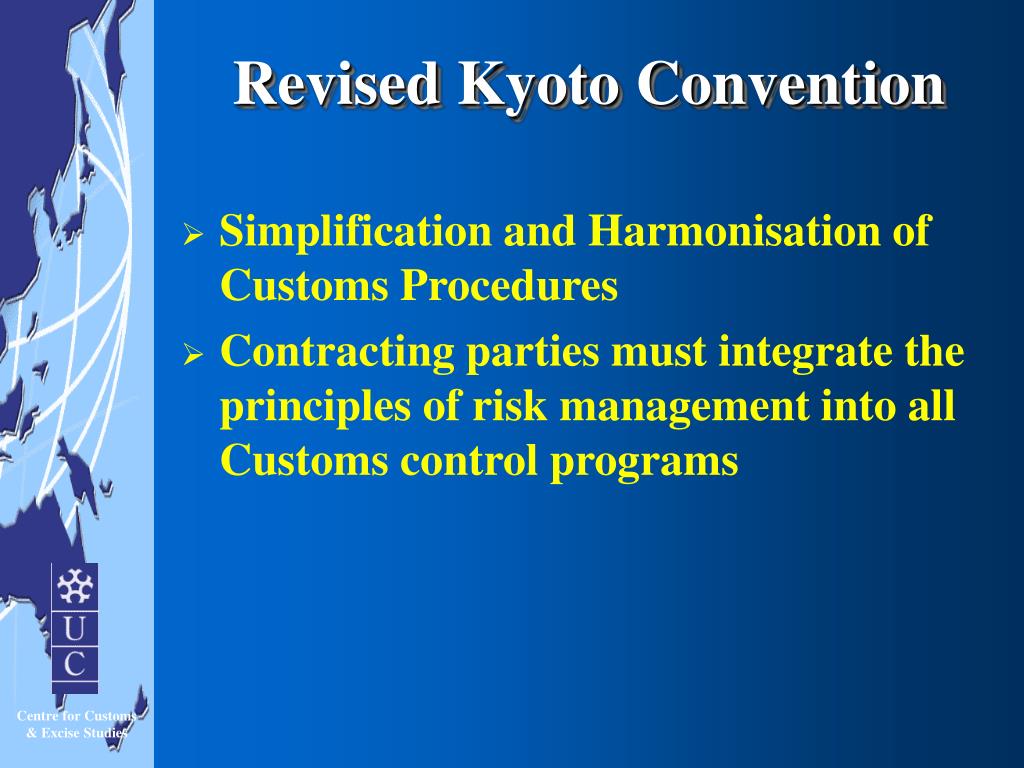 Revised Kyoto Convention

➢ Simplification and Harmonisation of Customs Procedures

➢ Contracting parties must integrate the principles of risk management into all Customs control programs

U
C

Centre for Customs & Excise Studies